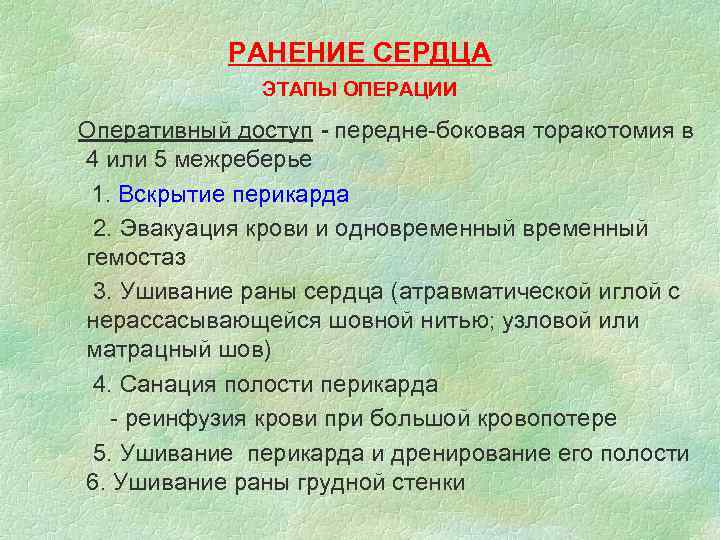 РАНЕНИЕ СЕРДЦА

ЭТАПЫ ОПЕРАЦИИ

Оперативный доступ - передне-боковая торакотомия в 4 или 5 межреберье

1. Вскрытие перикарда

2. Эвакуация крови и одновременный временный гемостаз

3. Ушивание раны сердца (атравматической иглой с нерассасывающейся шовной нитью; узловой или матрацный шов)

4. Санация полости перикарда

- реинфузия крови при большой кровопотере

5. Ушивание перикарда и дренирование его полости

6. Ушивание раны грудной стенки